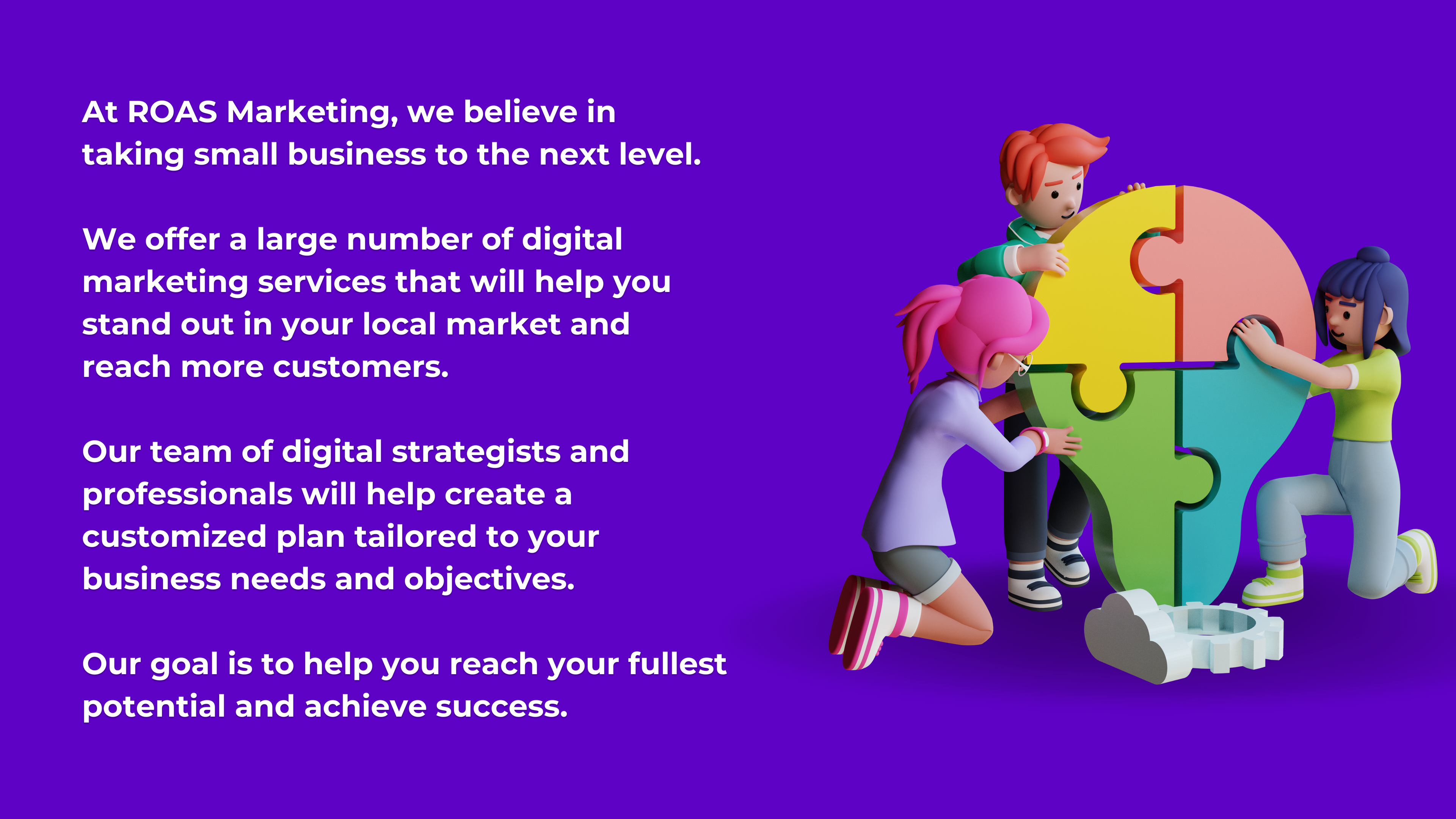 At ROAS Marketing, we believe in taking small business to the next level.

We offer a large number of digital marketing services that will help you stand out in your local market and reach more customers.

Our team of digital strategists and professionals will help create a customized plan tailored to your business needs and objectives.

Our goal is to help you reach your fullest potential and achieve success.